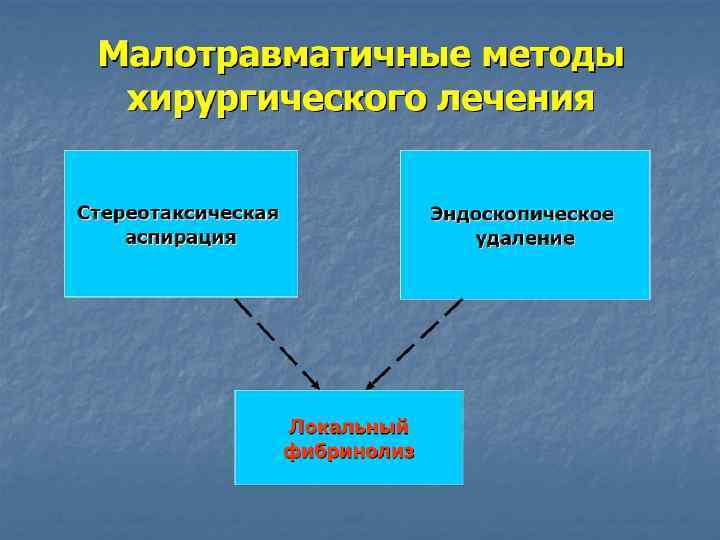 Малотравматичные методы хирургического лечения

Стереотаксическая аспирация

Эндоскопическое удаление

Локальный фибринолиз